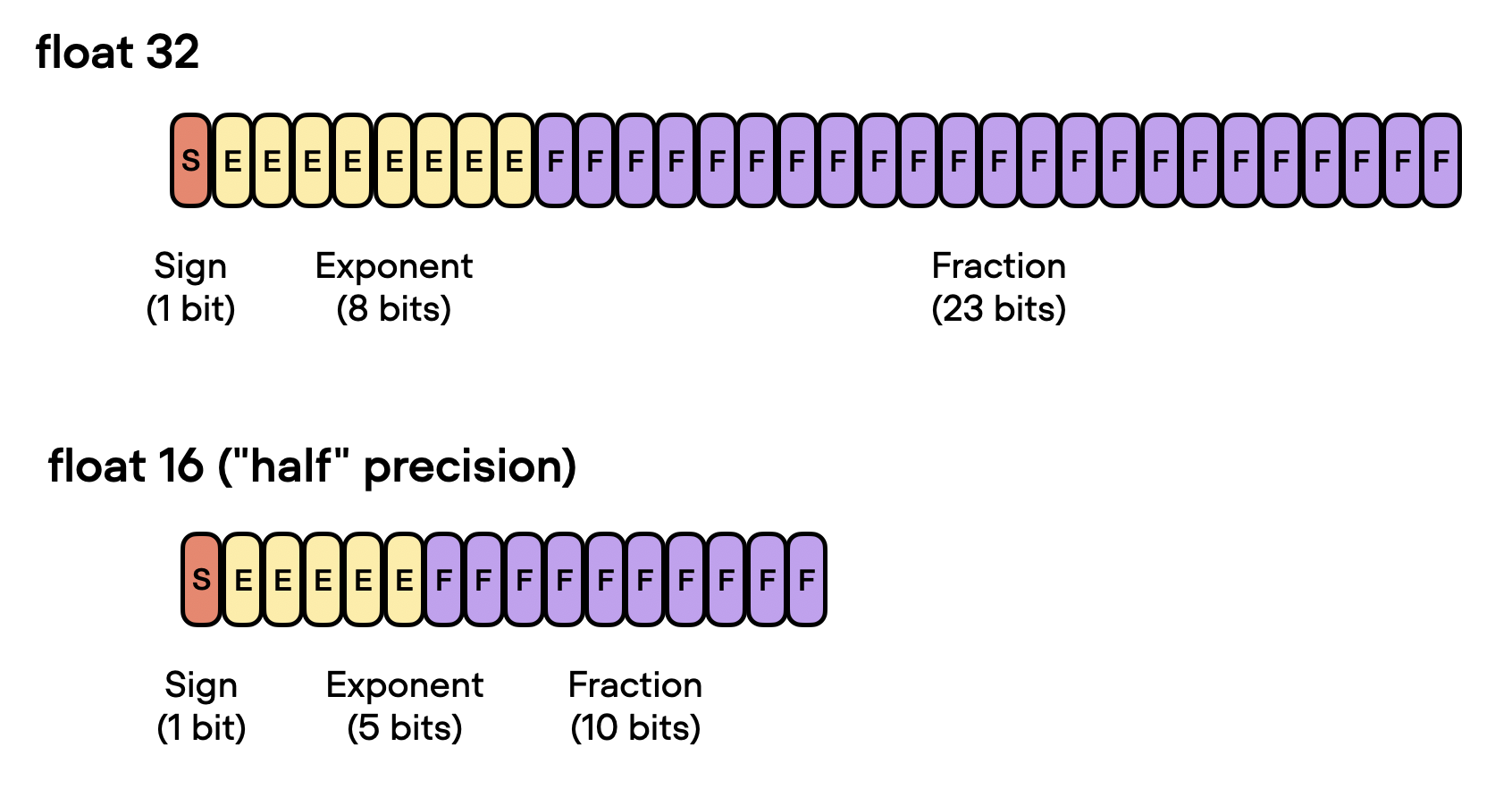 float 32

S E E E E E E E E F F F F F F F F F F F F F F F F F F F F F F F

Sign
(1 bit)

Exponent
(8 bits)

Fraction
(23 bits)

float 16 ("half" precision)

S E E E E E F F F F F F F F F F

Sign
(1 bit)

Exponent
(5 bits)

Fraction
(10 bits)